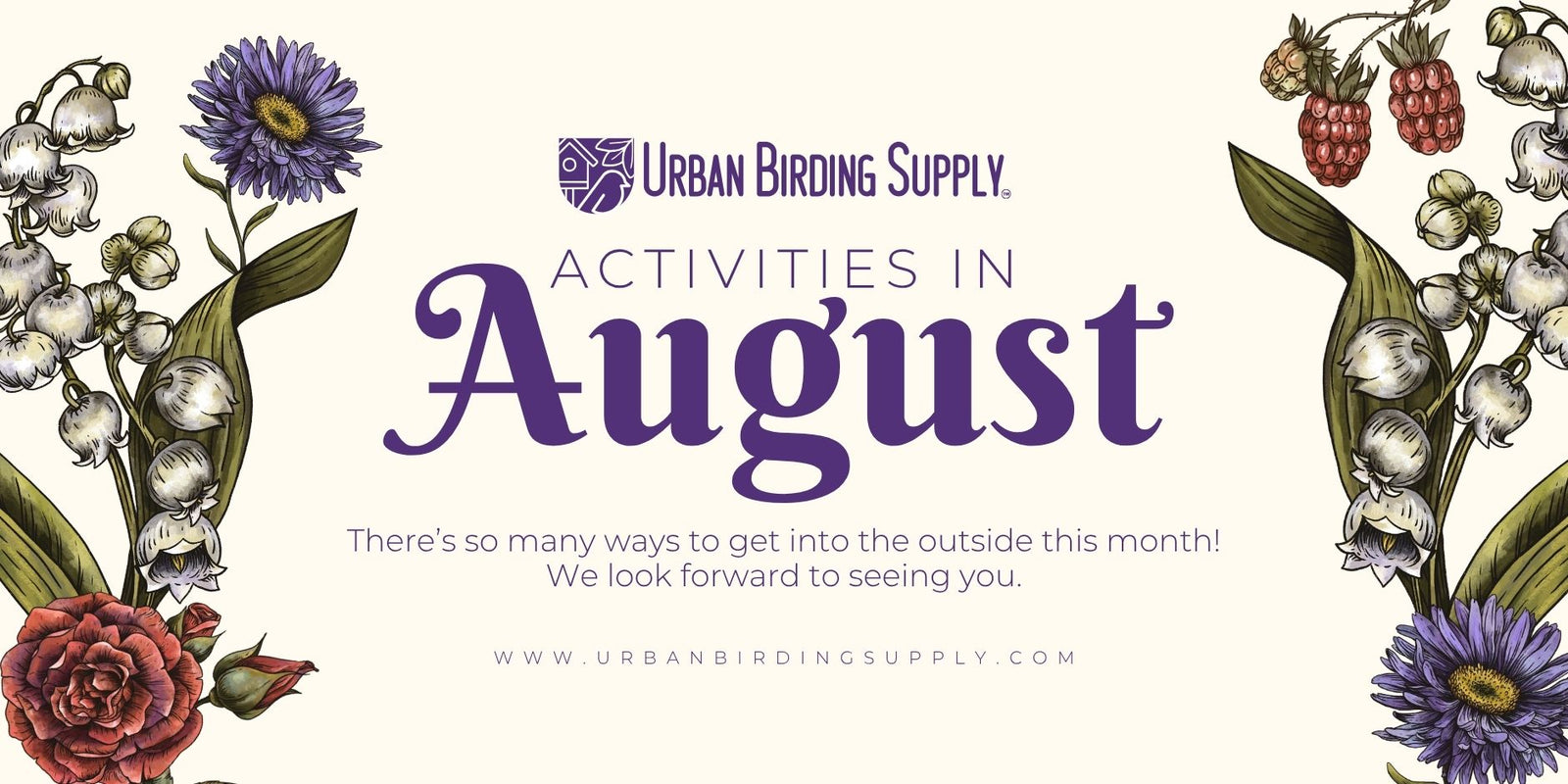 URBAN BIRDING SUPPLY™

ACTIVITIES IN
August

There's so many ways to get into the outside this month! We look forward to seeing you.

WWW.URBANBIRDINGSUPPLY.COM